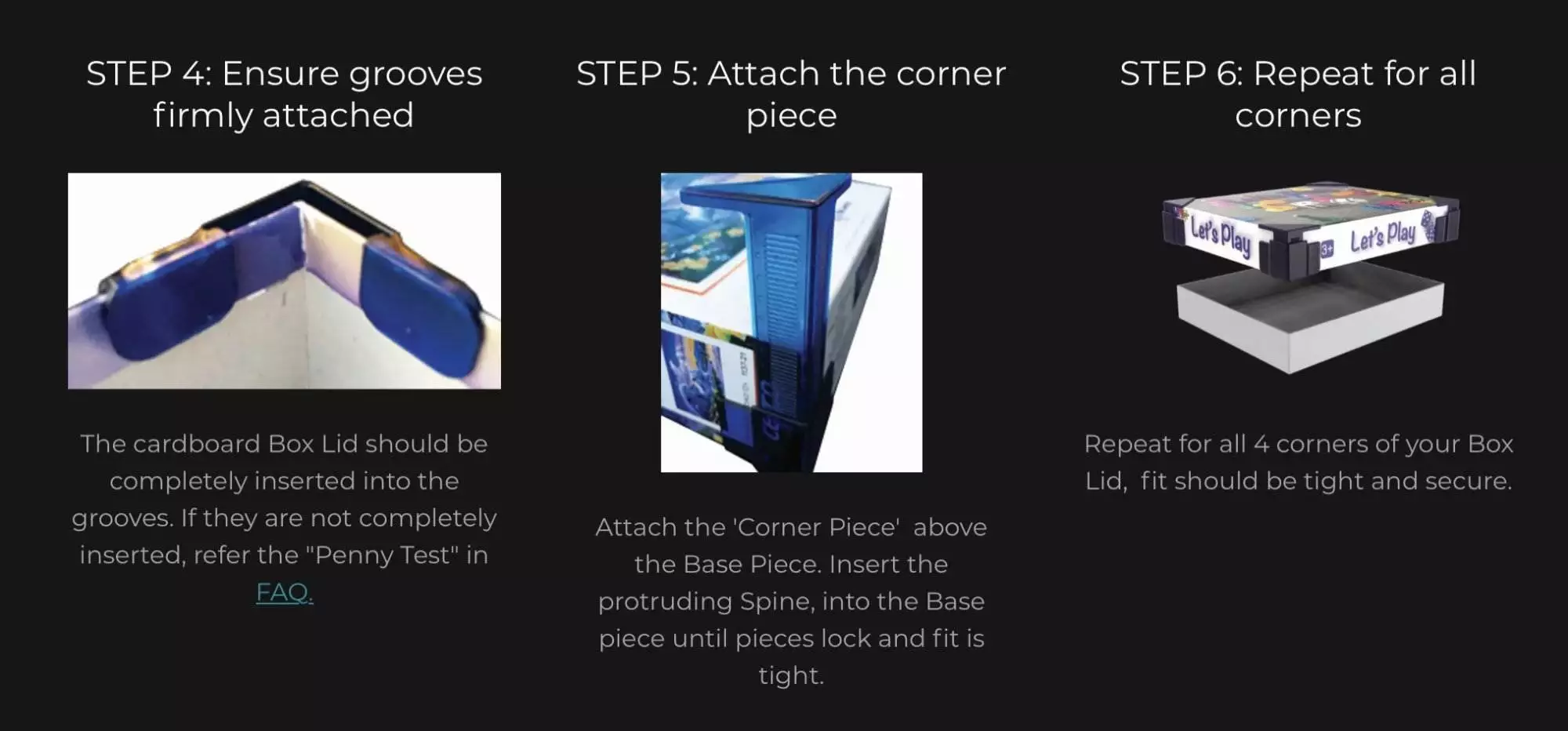 STEP 4: Ensure grooves firmly attached

The cardboard Box Lid should be completely inserted into the grooves. If they are not completely inserted, refer the "Penny Test" in FAQ.

STEP 5: Attach the corner piece

Attach the 'Corner Piece'  above the Base Piece. Insert the protruding Spine, into the Base piece until pieces lock and fit is tight.

STEP 6: Repeat for all corners

Let's Play

3+

Let's Play

Repeat for all 4 corners of your Box Lid,  fit should be tight and secure.